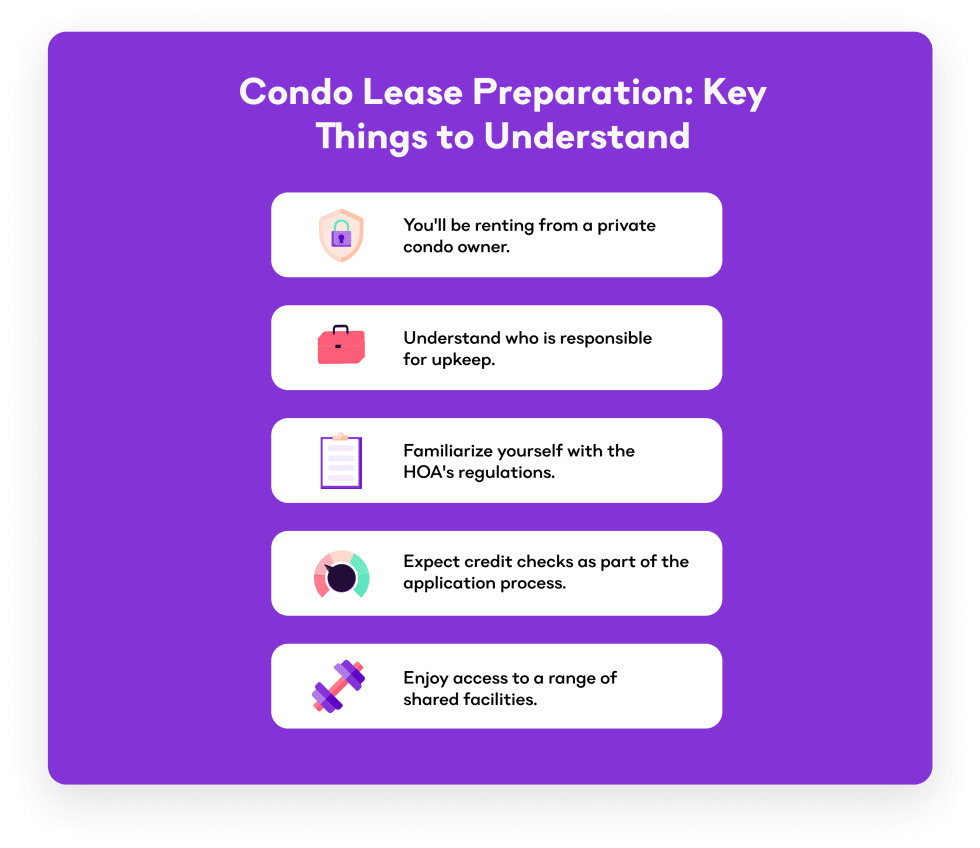 Condo Lease Preparation: Key Things to Understand

You'll be renting from a private condo owner.

Understand who is responsible for upkeep.

Familiarize yourself with the HOA's regulations.

Expect credit checks as part of the application process.

Enjoy access to a range of shared facilities.